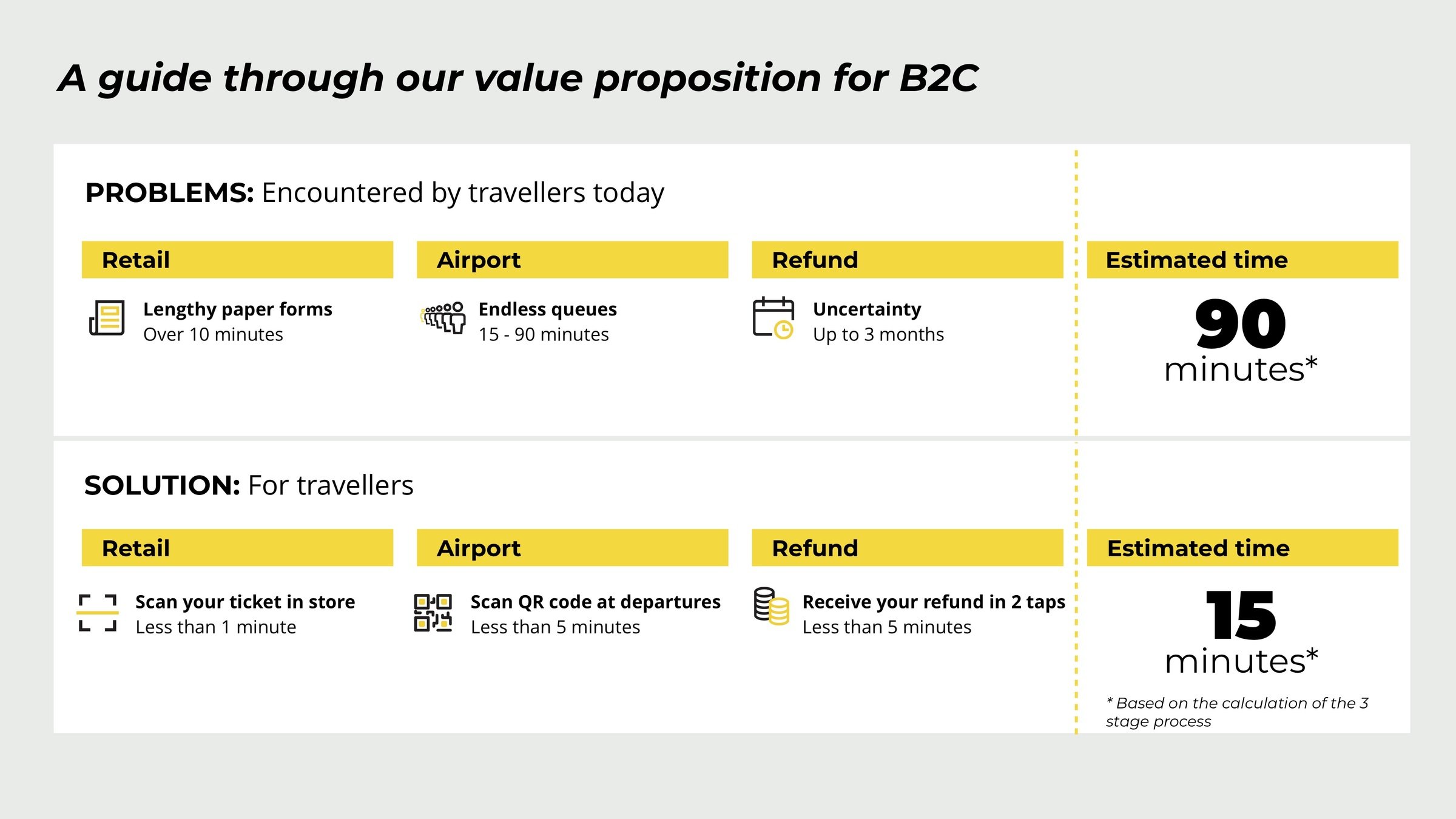 A guide through our value proposition for B2C

PROBLEMS: Encountered by travellers today

Retail

Lengthy paper forms
Over 10 minutes

Airport

Endless queues
15 - 90 minutes

Refund

Uncertainty
Up to 3 months

Estimated time

90
minutes*

SOLUTION: For travellers

Retail

Scan your ticket in store
Less than 1 minute

Airport

Scan QR code at departures
Less than 5 minutes

Refund

Receive your refund in 2 taps
Less than 5 minutes

Estimated time

15
minutes*

* Based on the calculation of the 3 stage process